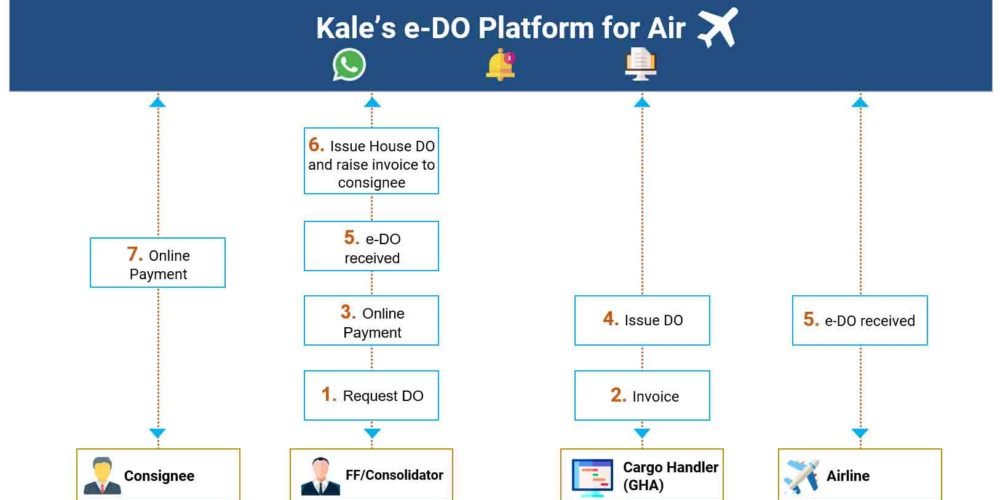 Kale's e-DO Platform for Air

7. Online Payment

Consignee

6. Issue House DO and raise invoice to consignee

5. e-DO received

3. Online Payment

1. Request DO

FF/Consolidator

4. Issue DO

2. Invoice

Cargo Handler (GHA)

5. e-DO received

Airline